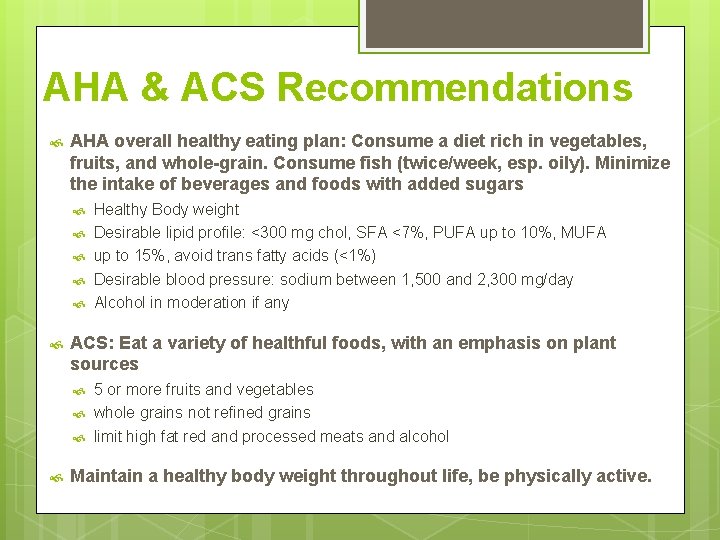 AHA & ACS Recommendations

AHA overall healthy eating plan: Consume a diet rich in vegetables, fruits, and whole-grain. Consume fish (twice/week, esp. oily). Minimize the intake of beverages and foods with added sugars

Healthy Body weight

Desirable lipid profile: <300 mg chol, SFA <7%, PUFA up to 10%, MUFA

up to 15%, avoid trans fatty acids (<1%)

Desirable blood pressure: sodium between 1,500 and 2,300 mg/day

Alcohol in moderation if any

ACS: Eat a variety of healthful foods, with an emphasis on plant sources

5 or more fruits and vegetables

whole grains not refined grains

limit high fat red and processed meats and alcohol

Maintain a healthy body weight throughout life, be physically active.